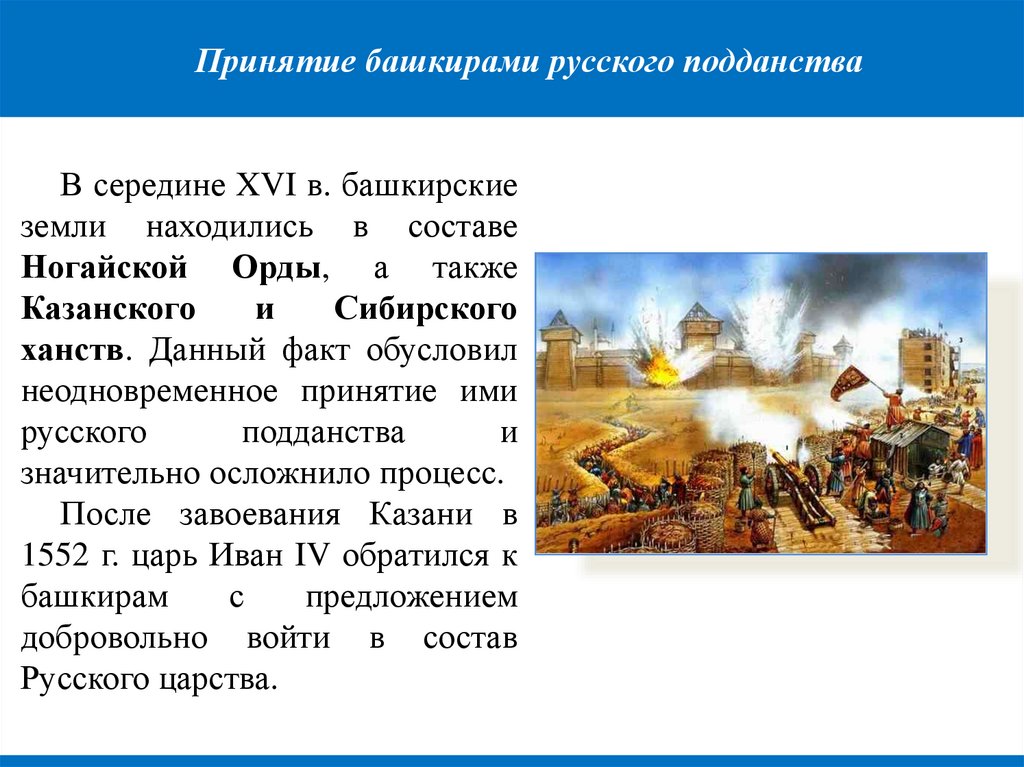 Принятие башкирами русского подданства

В середине XVI в. башкирские земли находились в составе Ногайской Орды, а также Казанского и Сибирского ханств. Данный факт обусловил неодновременное принятие ими русского подданства и значительно осложнило процесс.

После завоевания Казани в 1552 г. царь Иван IV обратился к башкирам с предложением добровольно войти в состав Русского царства.